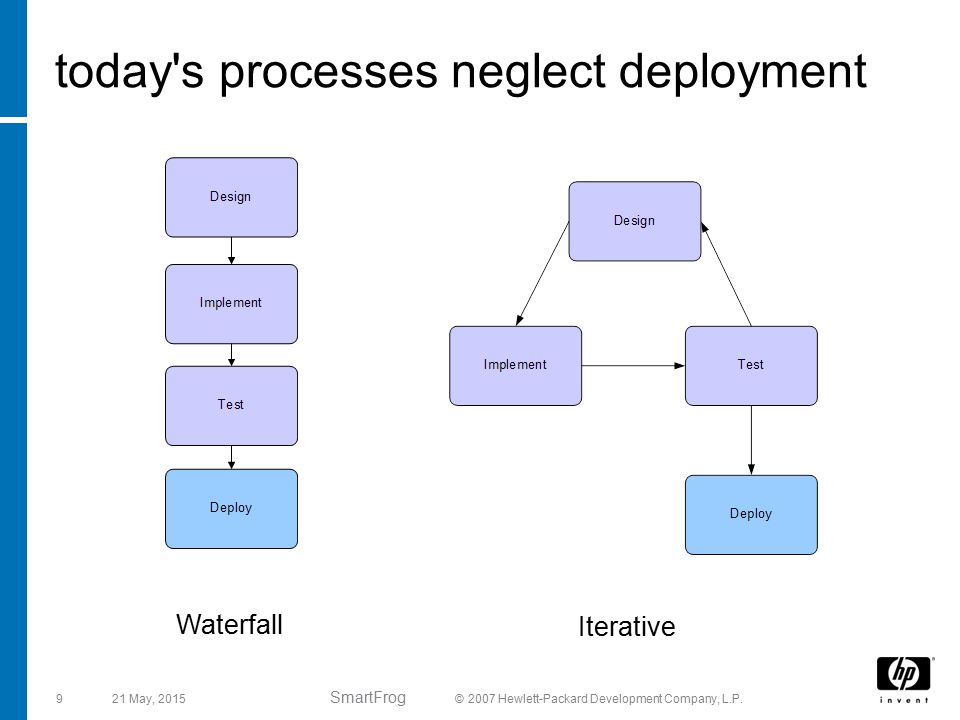 today's processes neglect deployment

Design

Implement

Test

Deploy

Waterfall

Design

Implement

Test

Deploy

Iterative

9 21 May, 2015 SmartFrog © 2007 Hewlett-Packard Development Company, L.P.

hp
invent